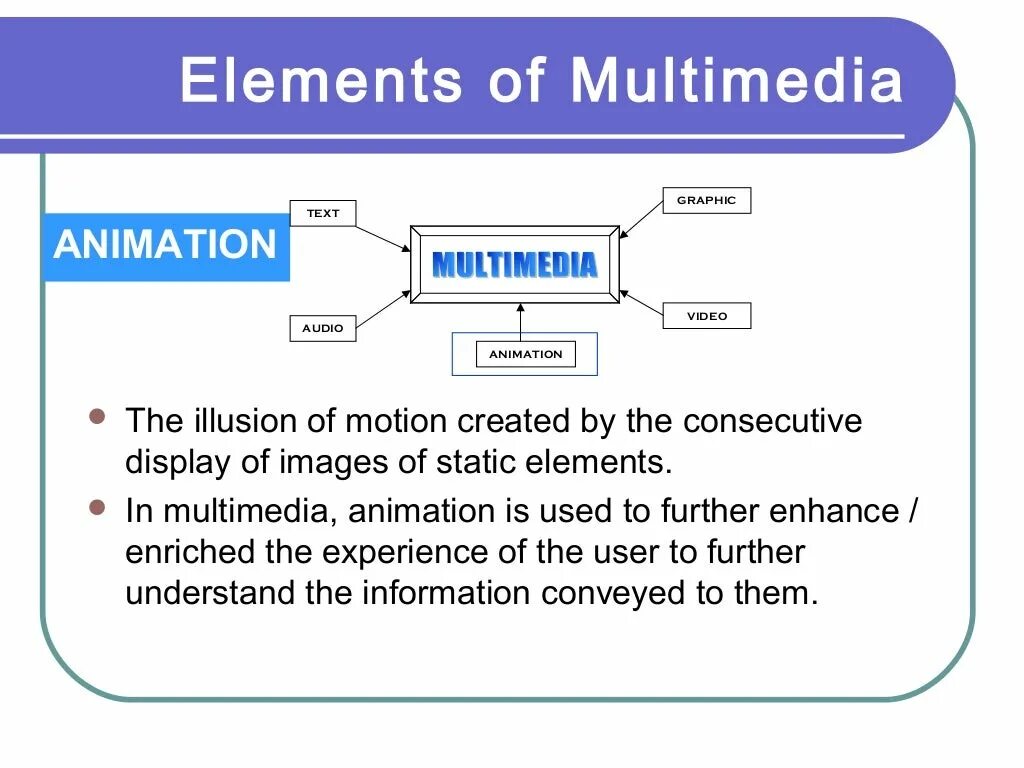 Elements of Multimedia

ANIMATION

TEXT

GRAPHIC

MULTIMEDIA

AUDIO

VIDEO

ANIMATION

- The illusion of motion created by the consecutive display of images of static elements.
- In multimedia, animation is used to further enhance / enriched the experience of the user to further understand the information conveyed to them.